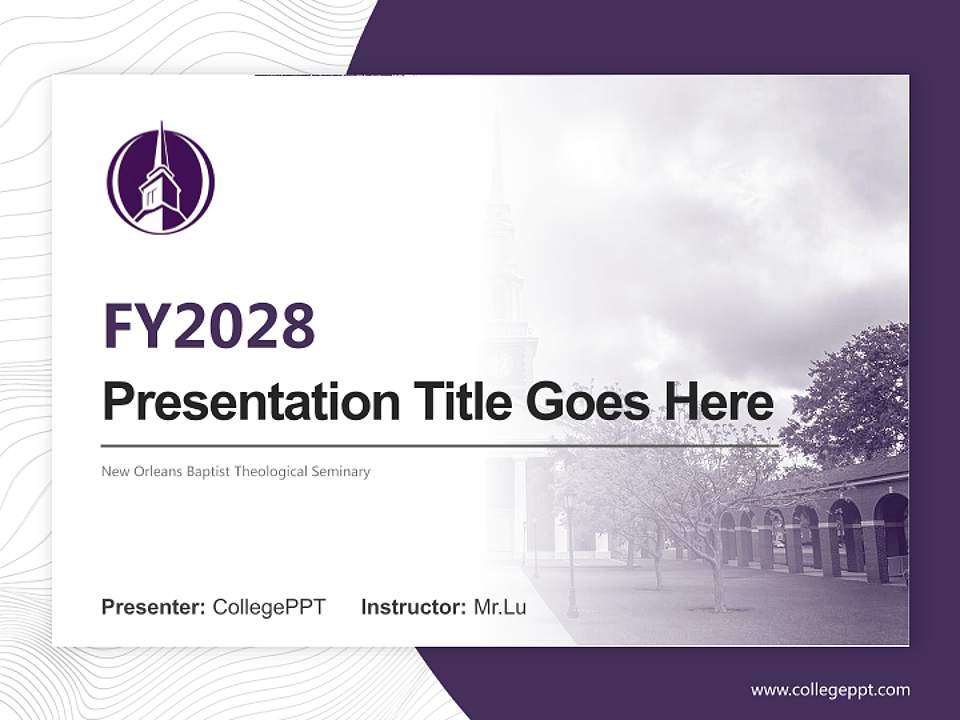 FY2028

Presentation Title Goes Here

New Orleans Baptist Theological Seminary

Presenter: CollegePPT Instructor: Mr.Lu

www.collegeppt.com